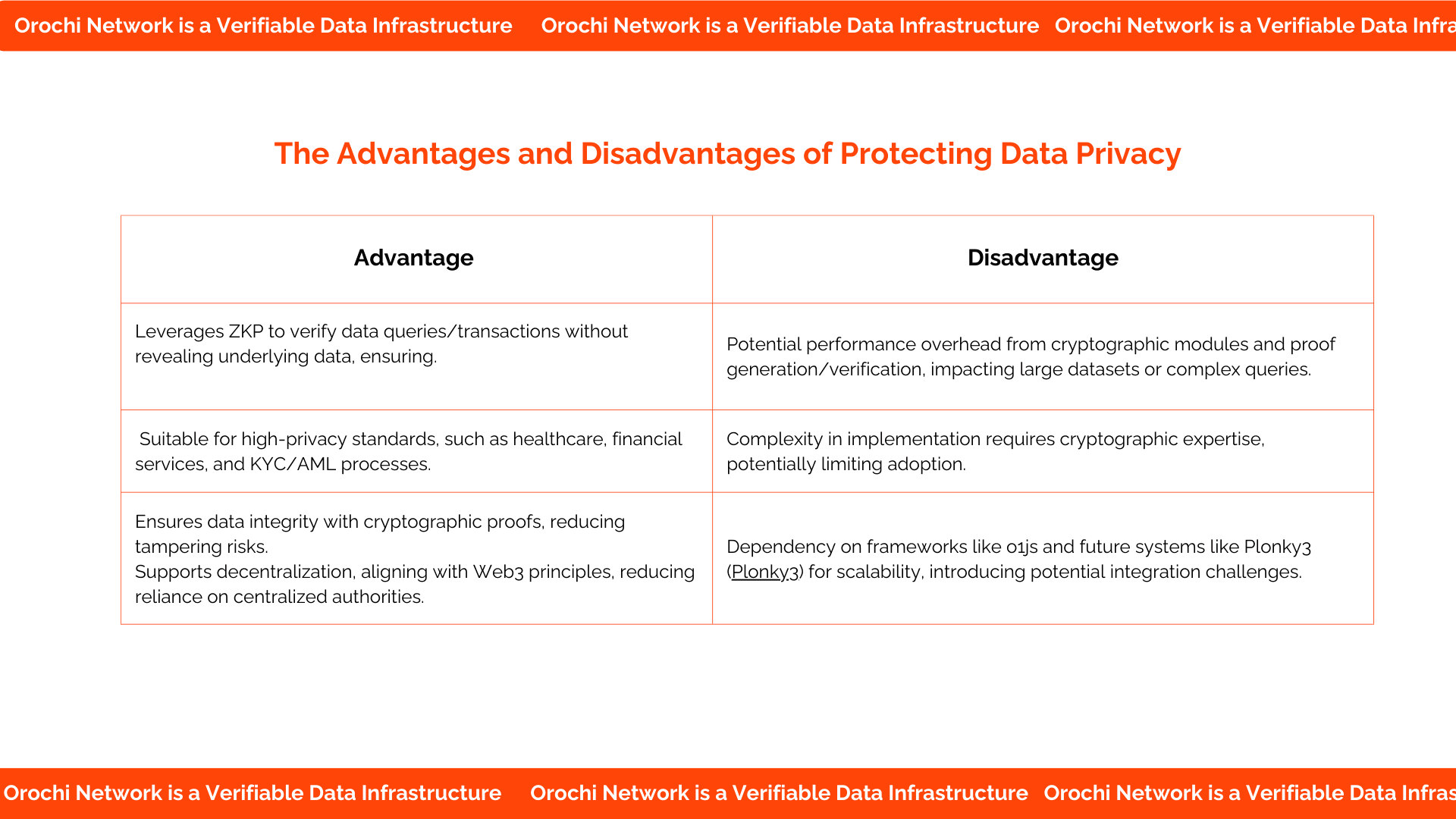 Orochi Network is a Verifiable Data Infrastructure Orochi Network is a Verifiable Data Infrastructure Orochi Network is a Verifiable Data Infra

The Advantages and Disadvantages of Protecting Data Privacy

| Advantage | Disadvantage |
|---|---|
| Leverages ZKP to verify data queries/transactions without revealing underlying data, ensuring. | Potential performance overhead from cryptographic modules and proof generation/verification, impacting large datasets or complex queries. |
| Suitable for high-privacy standards, such as healthcare, financial services, and KYC/AML processes. | Complexity in implementation requires cryptographic expertise, potentially limiting adoption. |
| Ensures data integrity with cryptographic proofs, reducing tampering risks. Supports decentralization, aligning with Web3 principles, reducing reliance on centralized authorities. | Dependency on frameworks like o1js and future systems like Plonky3 (Plonky3) for scalability, introducing potential integration challenges. |

Orochi Network is a Verifiable Data Infrastructure Orochi Network is a Verifiable Data Infrastructure Orochi Network is a Verifiable Data Infras